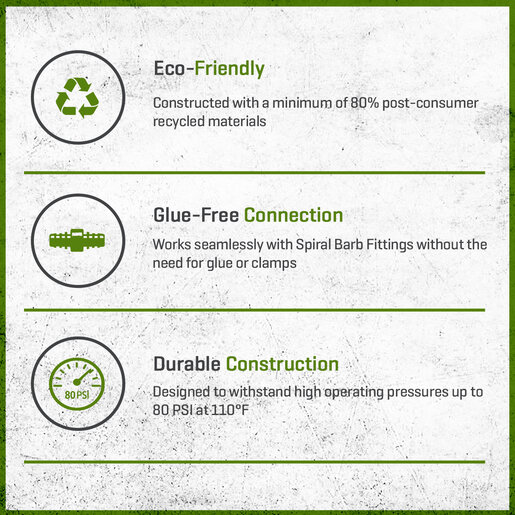 Eco-Friendly

Constructed with a minimum of 80% post-consumer recycled materials

Glue-Free Connection

Works seamlessly with Spiral Barb Fittings without the need for glue or clamps

80 PSI

Durable Construction

Designed to withstand high operating pressures up to 80 PSI at 110°F